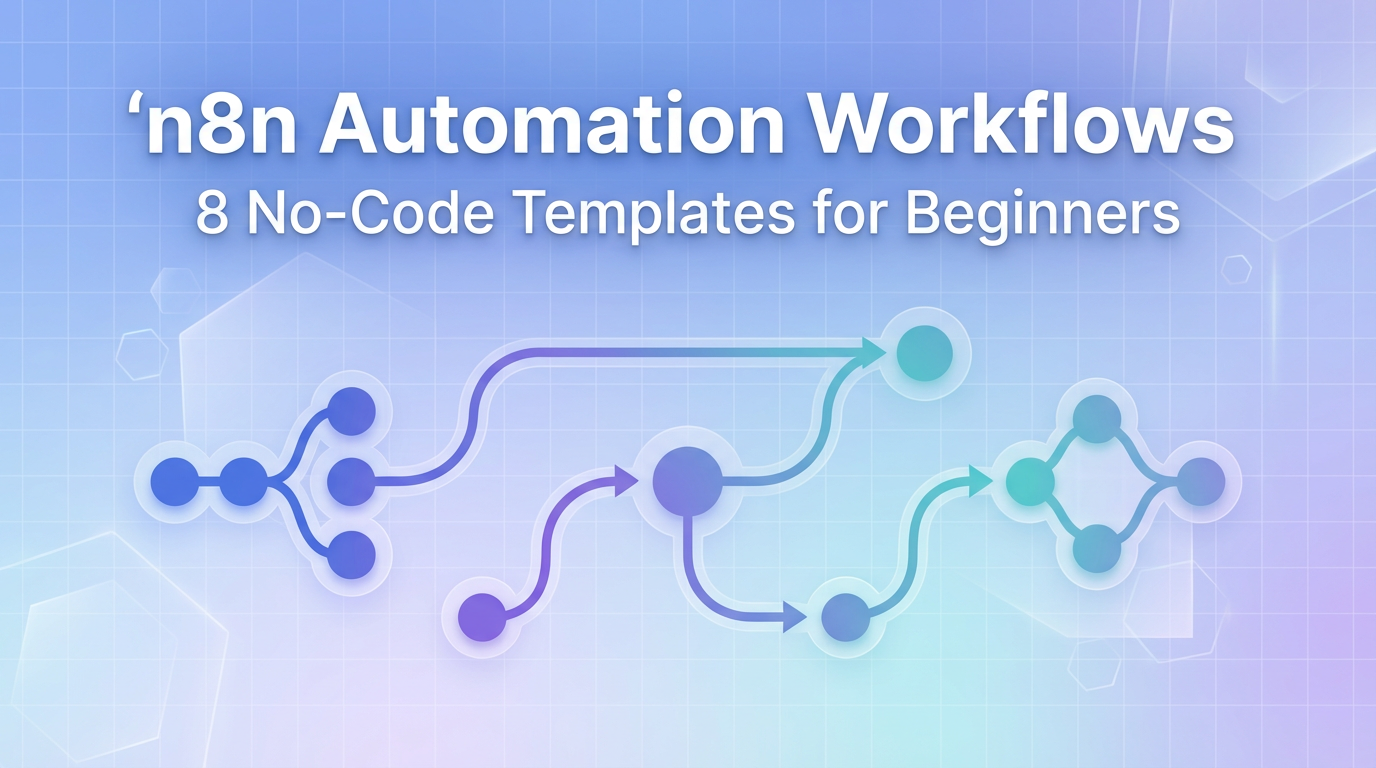 ‘n8n Automation Workflows
8 No-Code Templates for Beginners